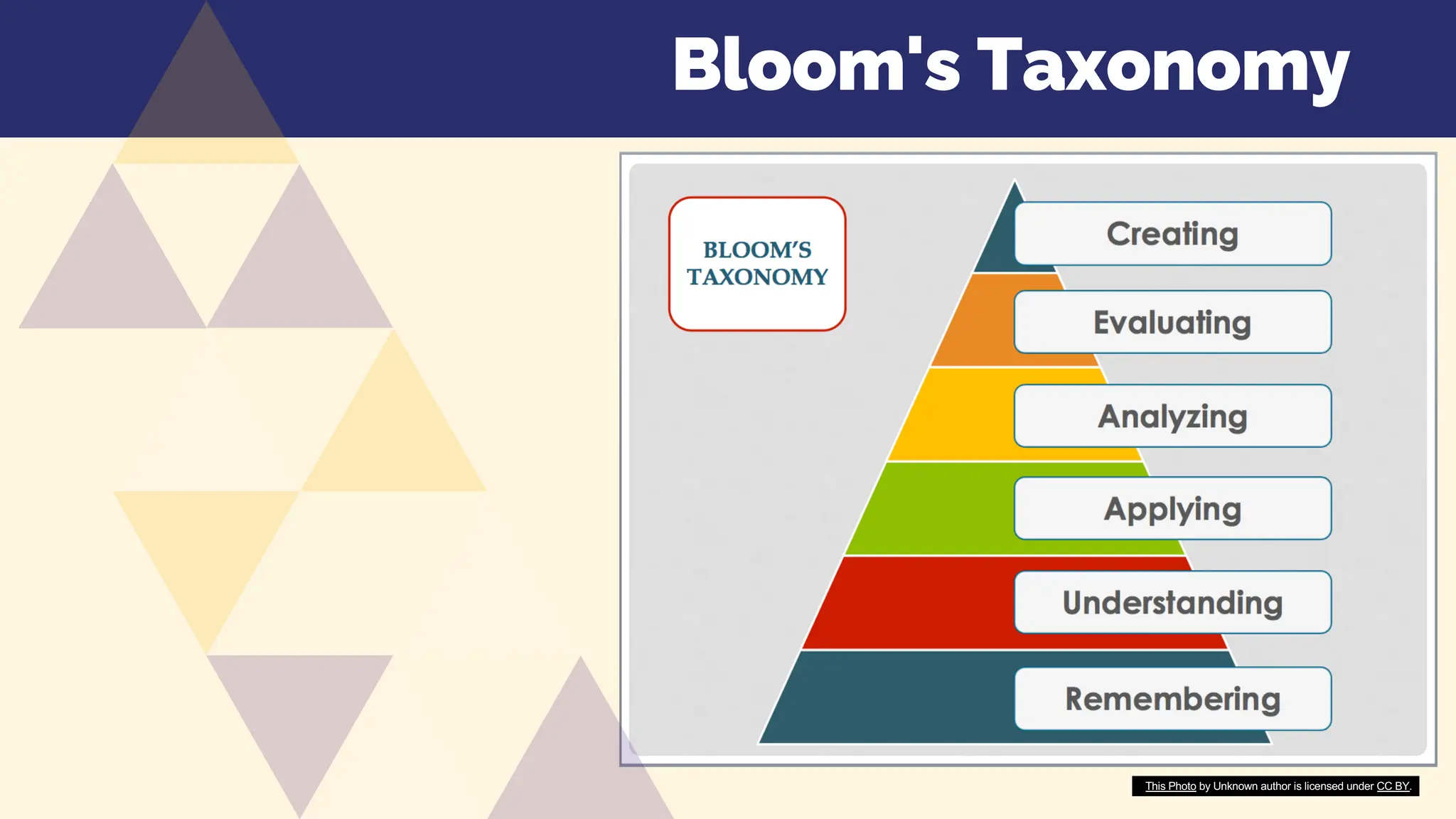 Bloom's Taxonomy

BLOOM'S TAXONOMY

Creating

Evaluating

Analyzing

Applying

Understanding

Remembering

This Photo by Unknown author is licensed under CC BY.